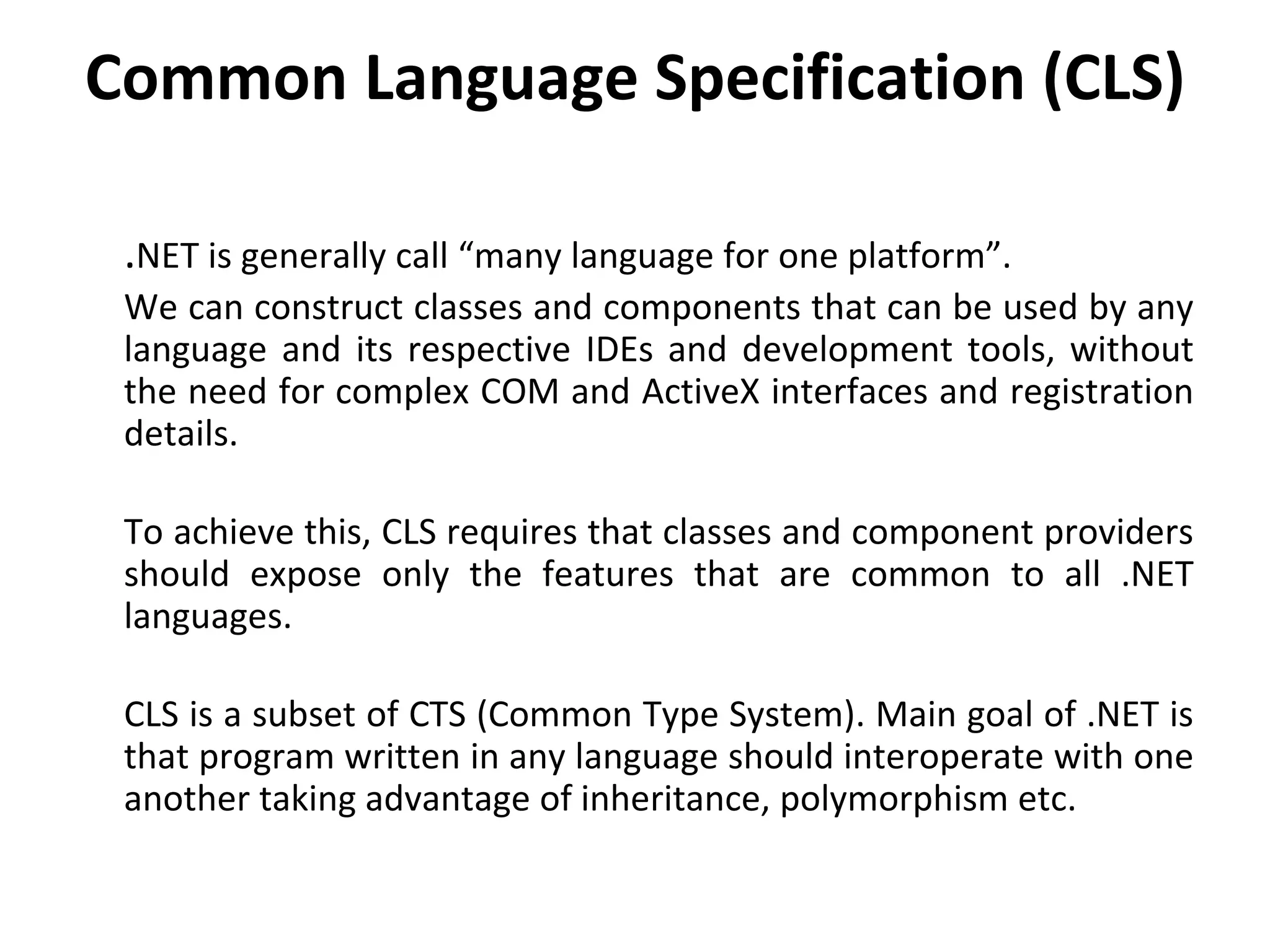 Common Language Specification (CLS)

.NET is generally call “many language for one platform”.

We can construct classes and components that can be used by any language and its respective IDEs and development tools, without the need for complex COM and ActiveX interfaces and registration details.

To achieve this, CLS requires that classes and component providers should expose only the features that are common to all .NET languages.

CLS is a subset of CTS (Common Type System). Main goal of .NET is that program written in any language should interoperate with one another taking advantage of inheritance, polymorphism etc.